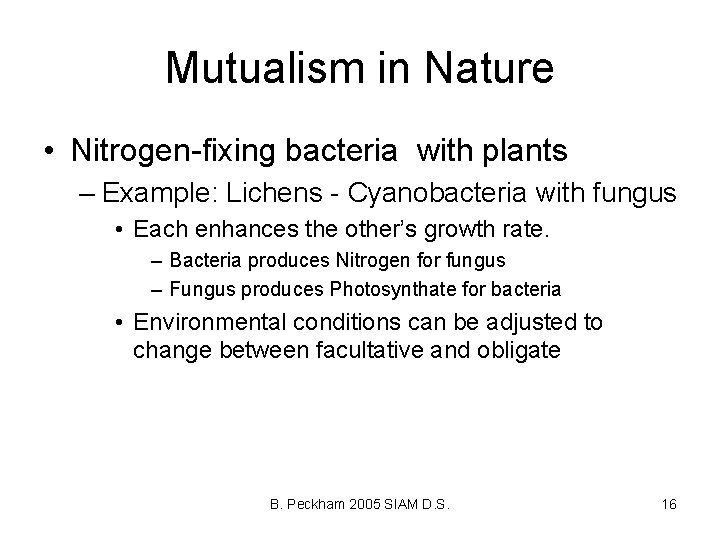 Mutualism in Nature

• Nitrogen-fixing bacteria  with plants

– Example: Lichens - Cyanobacteria with fungus

• Each enhances the other's growth rate.

– Bacteria produces Nitrogen for fungus

– Fungus produces Photosynthate for bacteria

• Environmental conditions can be adjusted to change between facultative and obligate

B. Peckham 2005 SIAM D.S.

16